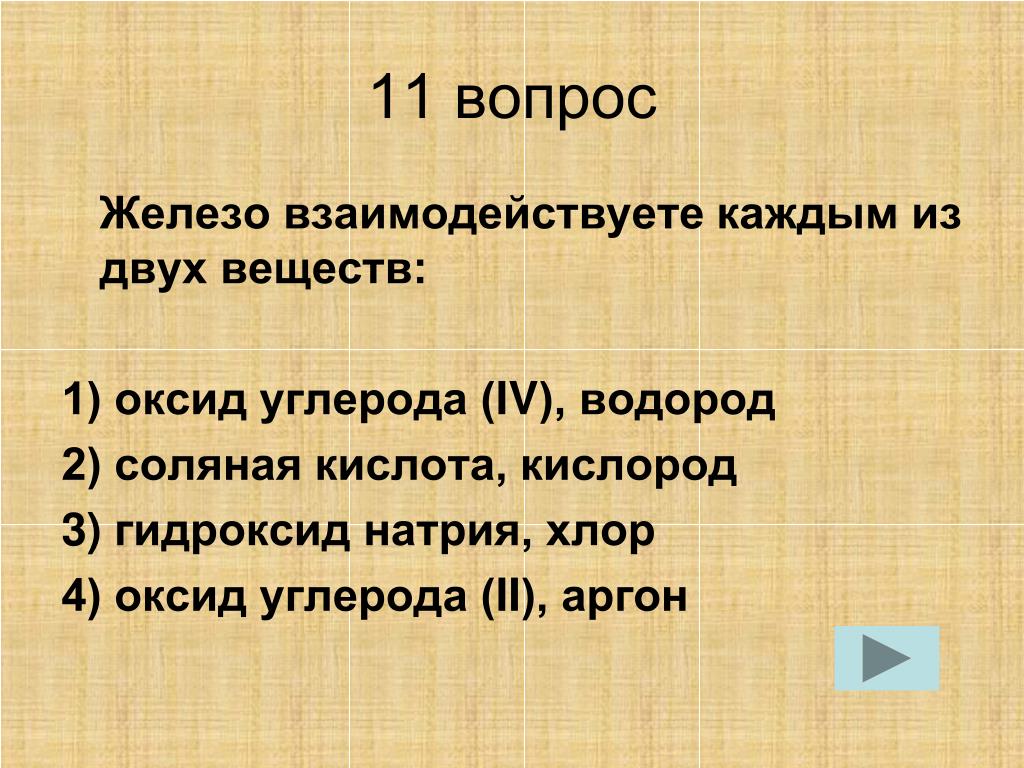 11 вопрос

Железо взаимодействуете каждым из двух веществ:

1) оксид углерода (IV), водород
2) соляная кислота, кислород
3) гидроксид натрия, хлор
4) оксид углерода (II), аргон